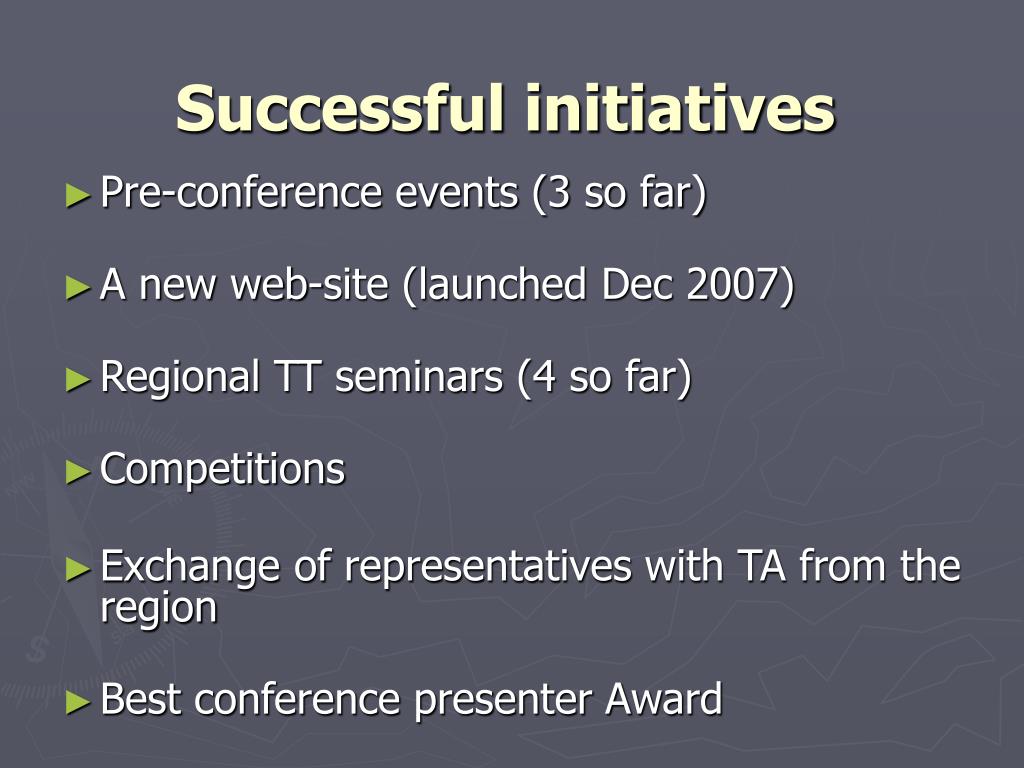 Successful initiatives

► Pre-conference events (3 so far)

► A new web-site (launched Dec 2007)

► Regional TT seminars (4 so far)

► Competitions

► Exchange of representatives with TA from the region

► Best conference presenter Award